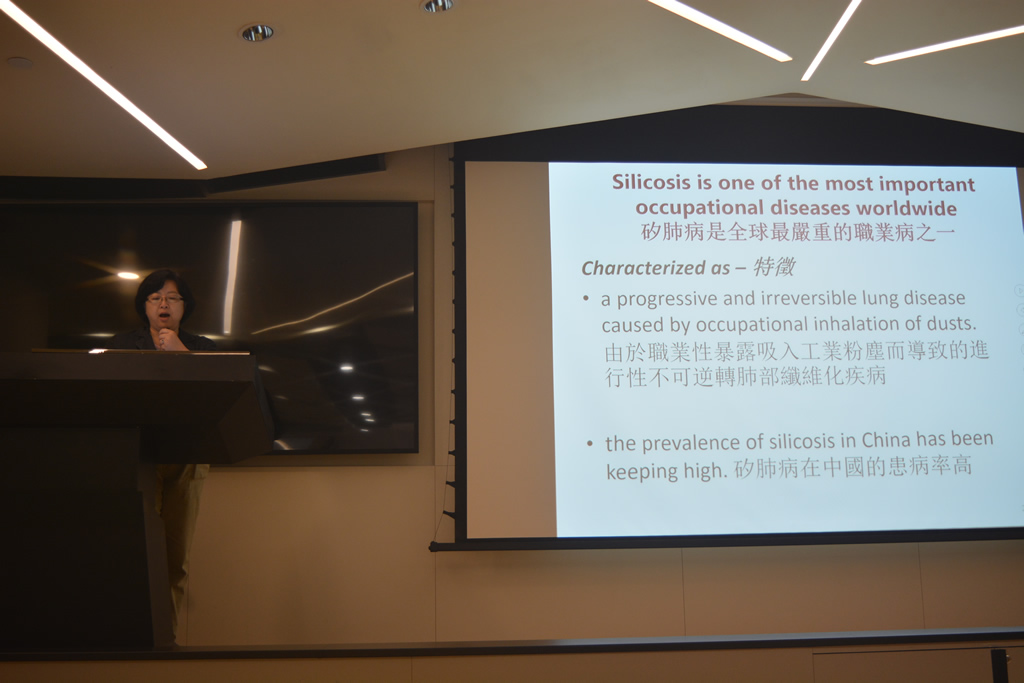 Silicosis is one of the most important occupational diseases worldwide
矽肺病是全球最嚴重的職業病之一

Characterized as – 特徵

• a progressive and irreversible lung disease caused by occupational inhalation of dusts. 由於職業性暴露吸入工業粉塵而導致的進行性不可逆轉肺部纖維化疾病

• the prevalence of silicosis in China has been keeping high. 矽肺病在中國的患病率高